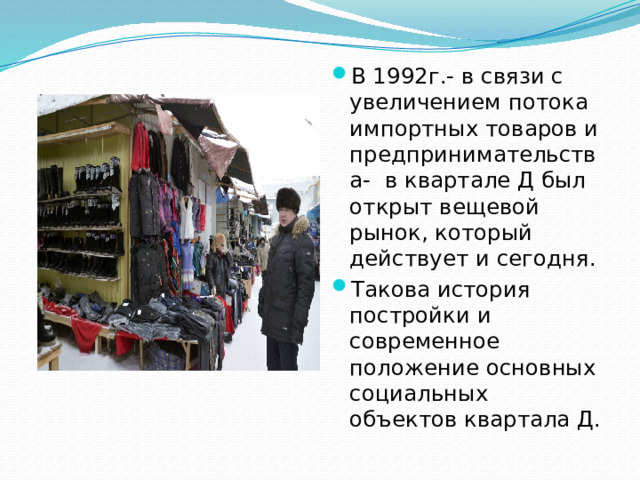 В 1992г.- в связи с увеличением потока импортных товаров и предпринимательства- в квартале Д был открыт вещевой рынок, который действует и сегодня.

Такова история постройки и современное положение основных социальных объектов квартала Д.